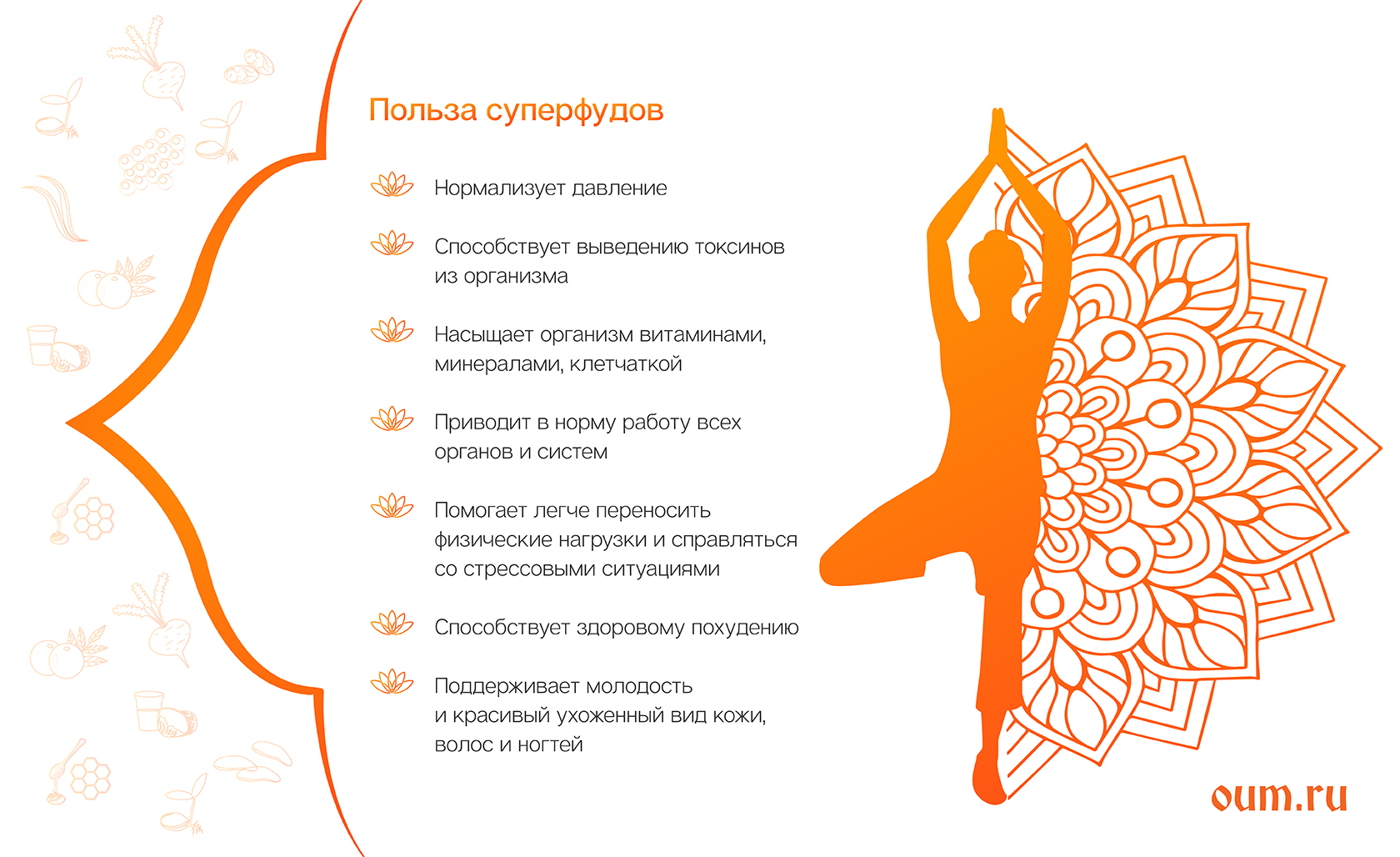 Польза суперфудов

Нормализует давление

Способствует выведению токсинов из организма

Насыщает организм витаминами, минералами, клетчаткой

Приводит в норму работу всех органов и систем

Помогает легче переносить физические нагрузки и справляться со стрессовыми ситуациями

Способствует здоровому похудению

Поддерживает молодость и красивый ухоженный вид кожи, волос и ногтей

oum.ru